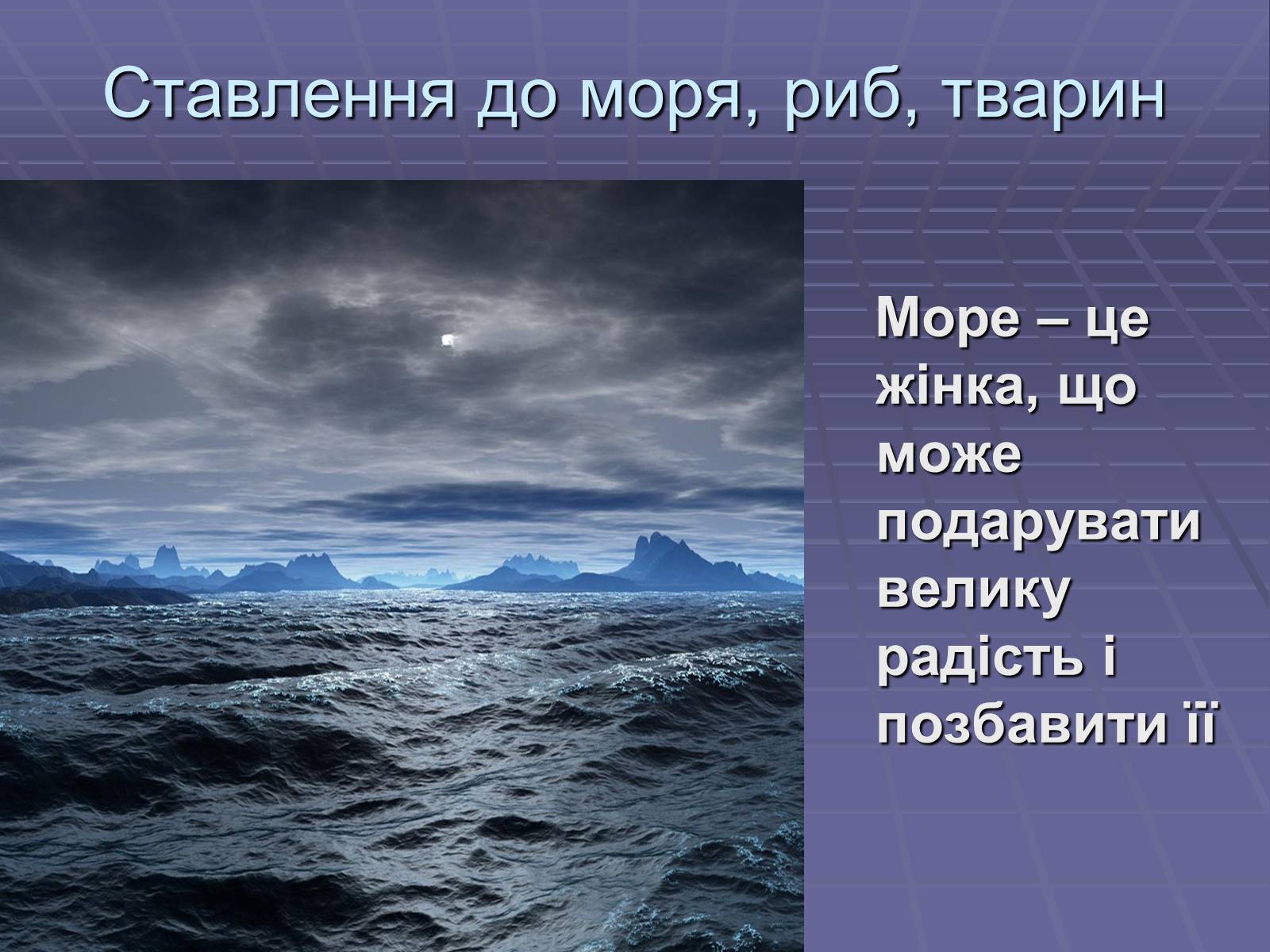 Ставлення до моря, риб, тварин

Море – це жінка, що може подарувати велику радість і позбавити її